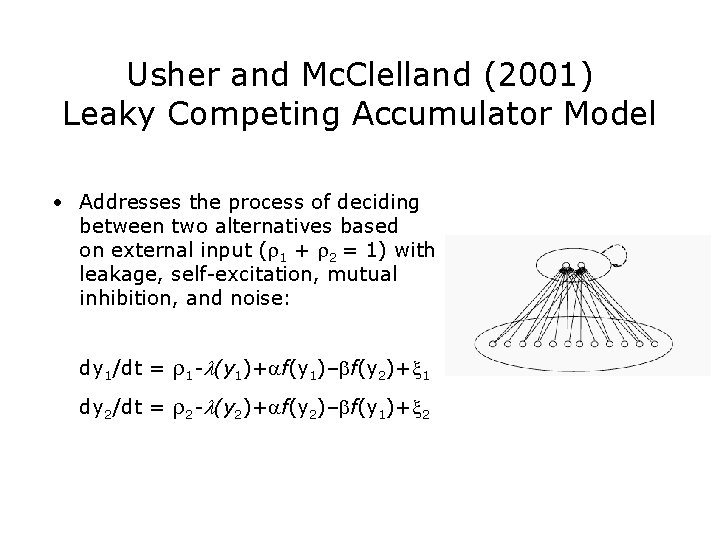 Usher and McClelland (2001)
Leaky Competing Accumulator Model

• Addresses the process of deciding between two alternatives based on external input ($\rho_1 + \rho_2 = 1$) with leakage, self-excitation, mutual inhibition, and noise:

$dy_1/dt = \rho_1 - \lambda(y_1) + \alpha f(y_1) - \beta f(y_2) + \xi_1$

$dy_2/dt = \rho_2 - \lambda(y_2) + \alpha f(y_2) - \beta f(y_1) + \xi_2$